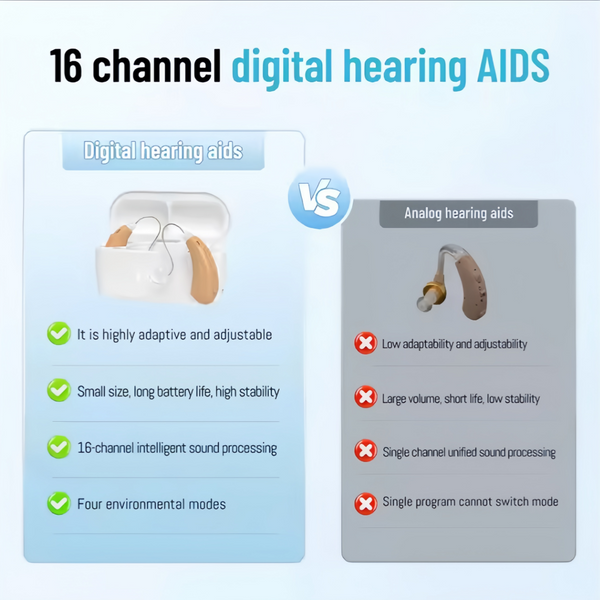 16 channel digital hearing AIDS

Digital hearing aids

It is highly adaptive and adjustable

Small size, long battery life, high stability

16-channel intelligent sound processing

Four environmental modes

VS

Analog hearing aids

Low adaptability and adjustability

Large volume, short life, low stability

Single channel unified sound processing

Single program cannot switch mode